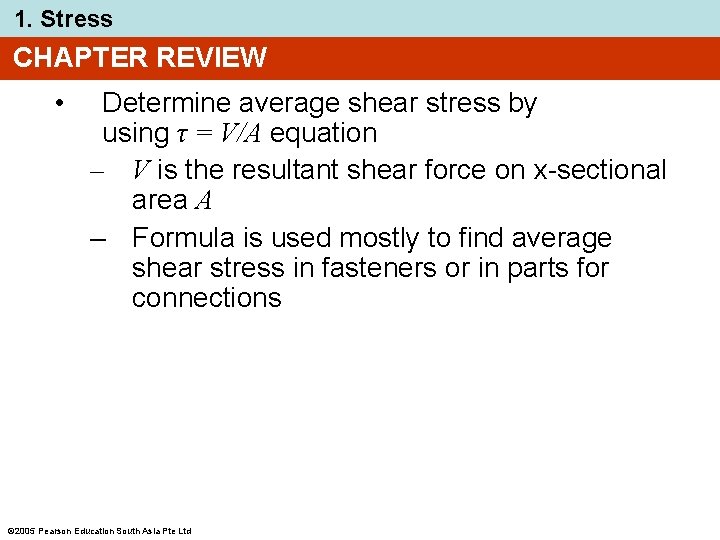 1. Stress

CHAPTER REVIEW

• Determine average shear stress by using $\tau = V/A$ equation

– $V$ is the resultant shear force on x-sectional area $A$

– Formula is used mostly to find average shear stress in fasteners or in parts for connections

©2005 Pearson Education South Asia Pte Ltd